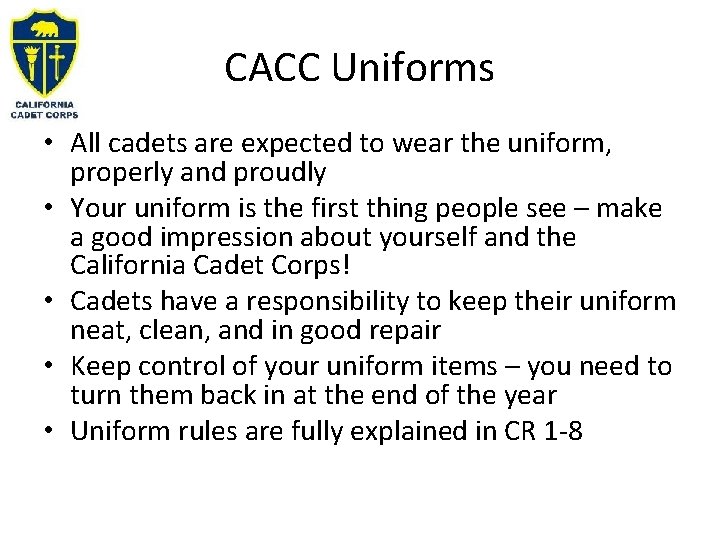 CALIFORNIA CADET CORPS

CACC Uniforms

• All cadets are expected to wear the uniform, properly and proudly
• Your uniform is the first thing people see – make a good impression about yourself and the California Cadet Corps!
• Cadets have a responsibility to keep their uniform neat, clean, and in good repair
• Keep control of your uniform items – you need to turn them back in at the end of the year
• Uniform rules are fully explained in CR 1-8